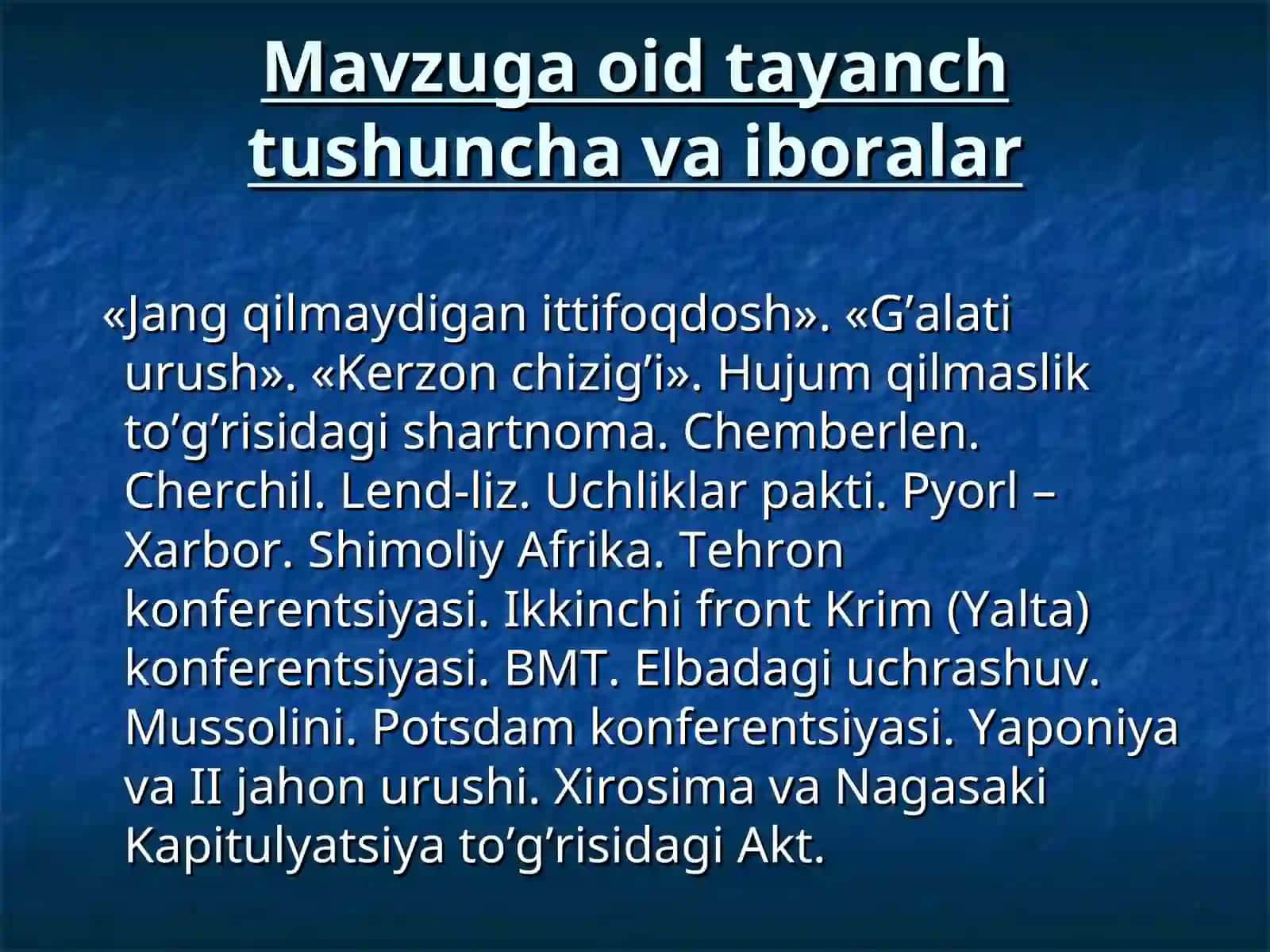 Mavzuga oid tayanch tushuncha va iboralar

«Jang qilmaydigan ittifoqdosh». «G’alati urush». «Kerzon chizig’i». Hujum qilmaslik to’g’risidagi shartnoma. Chemberlen. Cherchil. Lend-liz. Uchliklar pakti. Pyorl – Xarbor. Shimoliy Afrika. Tehron konferentsiyasi. Ikkinchi front Krim (Yalta) konferentsiyasi. BMT. Elbadagi uchrashuv. Mussolini. Potsdam konferentsiyasi. Yaponiya va II jahon urushi. Xirosima va Nagasaki Kapitulyatsiya to’g’risidagi Akt.